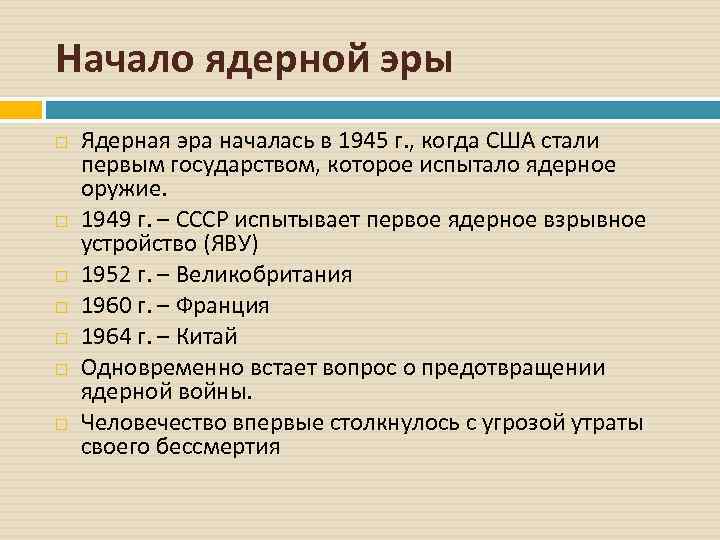 Начало ядерной эры

Ядерная эра началась в 1945 г., когда США стали первым государством, которое испытало ядерное оружие.

1949 г. – СССР испытывает первое ядерное взрывное устройство (ЯВУ)

1952 г. – Великобритания

1960 г. – Франция

1964 г. – Китай

Одновременно встает вопрос о предотвращении ядерной войны.

Человечество впервые столкнулось с угрозой утраты своего бессмертия